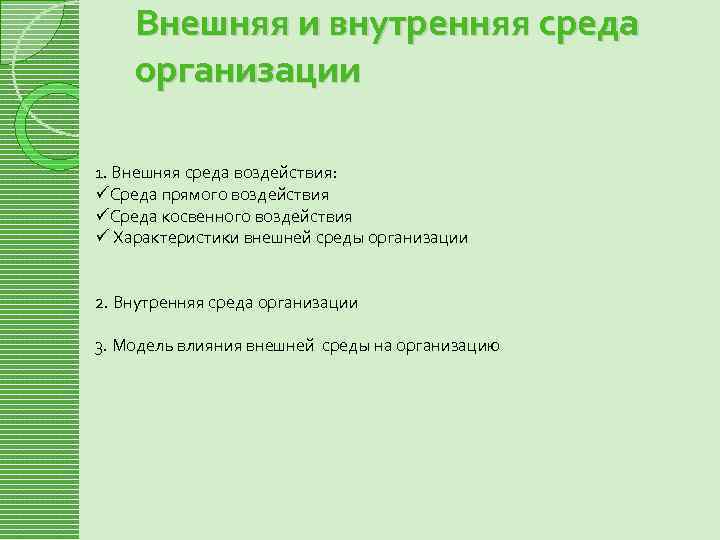 Внешняя и внутренняя среда организации

1. Внешняя среда воздействия:
✓Среда прямого воздействия
✓Среда косвенного воздействия
✓ Характеристики внешней среды организации

2. Внутренняя среда организации

3. Модель влияния внешней среды на организацию